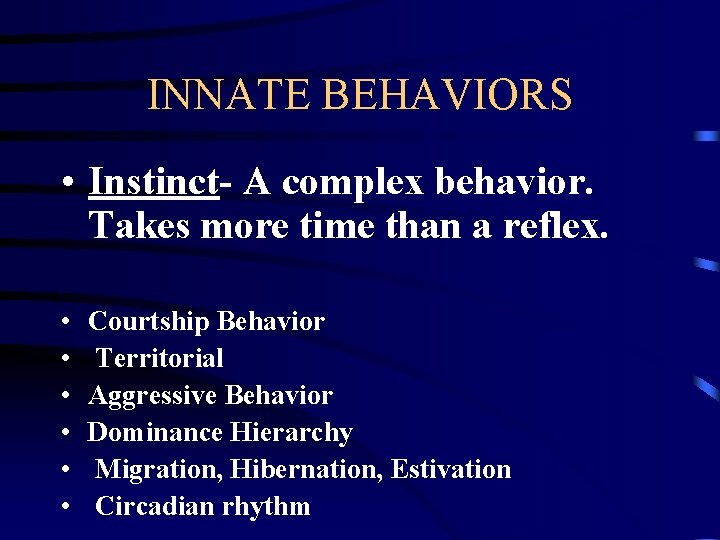 INNATE BEHAVIORS

• Instinct- A complex behavior. Takes more time than a reflex.

• Courtship Behavior
• Territorial
• Aggressive Behavior
• Dominance Hierarchy
• Migration, Hibernation, Estivation
• Circadian rhythm